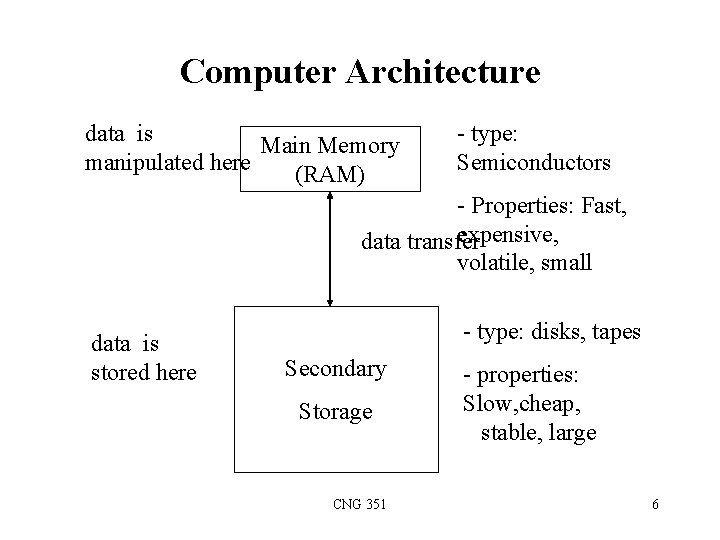 Computer Architecture

data is manipulated here

Main Memory (RAM)

- type: Semiconductors

- Properties: Fast, expensive, volatile, small

data transfer

data is stored here

Secondary Storage

- type: disks, tapes

- properties: Slow,cheap, stable, large

CNG 351

6